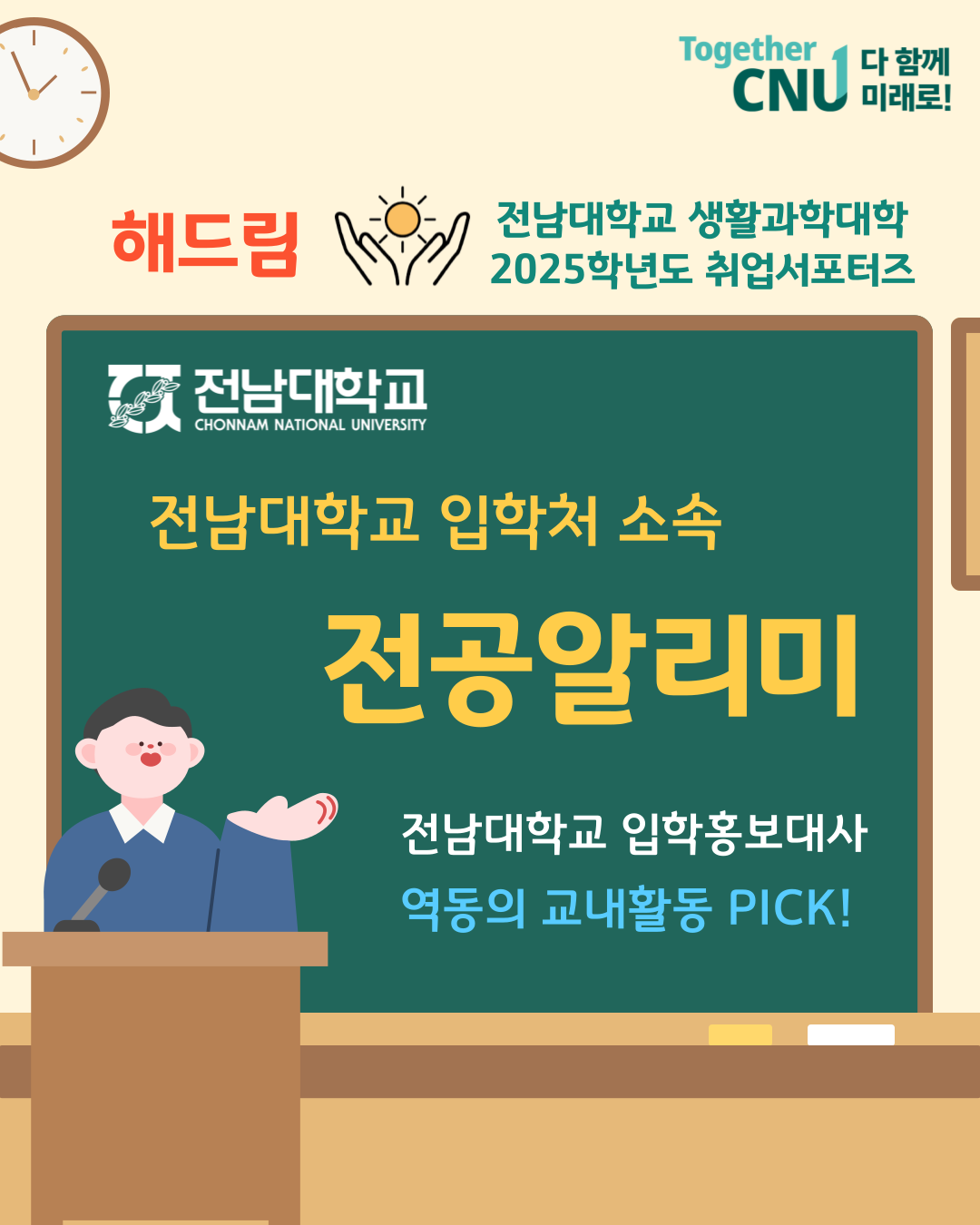 Together CNU 다 함께 미래로!

해드림

전남대학교 생활과학대학
2025학년도 취업서포터즈

전남대학교
CHONNAM NATIONAL UNIVERSITY

전남대학교 입학처 소속

전공알리미

전남대학교 입학홍보대사
역동의 교내활동 PICK!